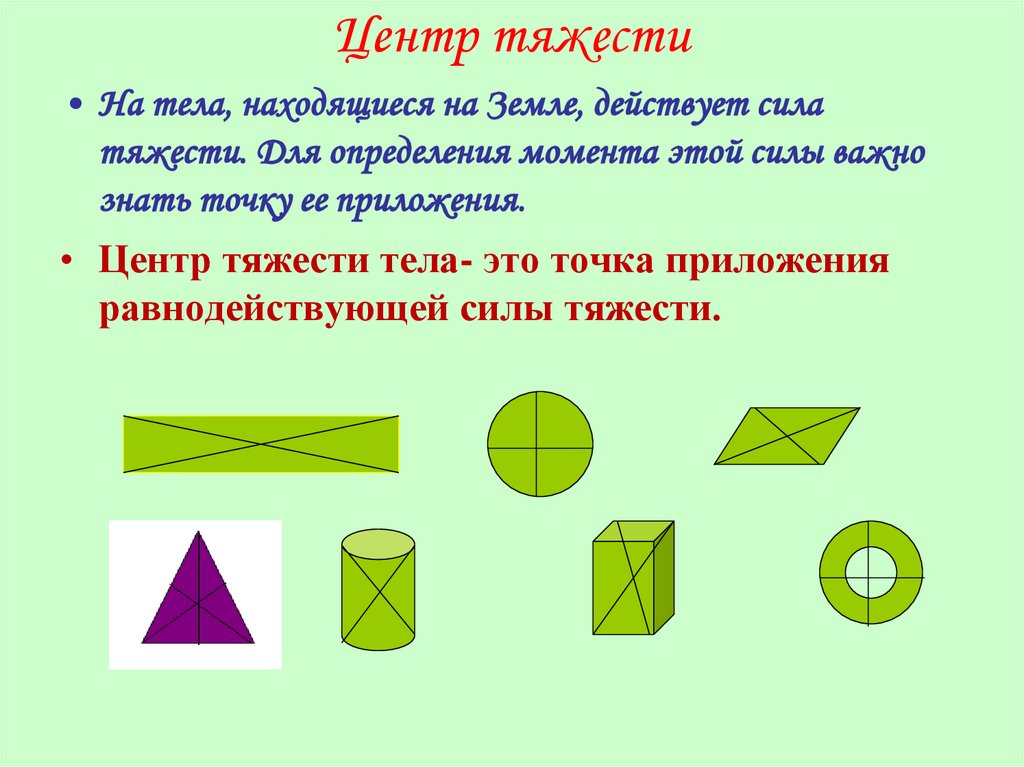 Центр тяжести

• На тела, находящиеся на Земле, действует сила тяжести. Для определения момента этой силы важно знать точку ее приложения.

• Центр тяжести тела- это точка приложения равнодействующей силы тяжести.